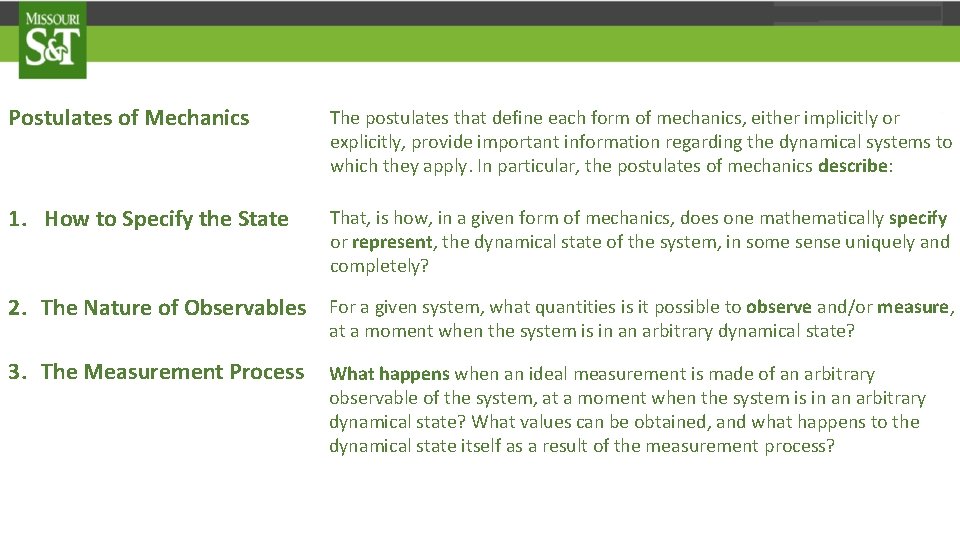 MISSOURI
S&T

Postulates of Mechanics

The postulates that define each form of mechanics, either implicitly or explicitly, provide important information regarding the dynamical systems to which they apply. In particular, the postulates of mechanics describe:

1. How to Specify the State

That, is how, in a given form of mechanics, does one mathematically specify or represent, the dynamical state of the system, in some sense uniquely and completely?

2. The Nature of Observables

For a given system, what quantities is it possible to observe and/or measure, at a moment when the system is in an arbitrary dynamical state?

3. The Measurement Process

What happens when an ideal measurement is made of an arbitrary observable of the system, at a moment when the system is in an arbitrary dynamical state? What values can be obtained, and what happens to the dynamical state itself as a result of the measurement process?